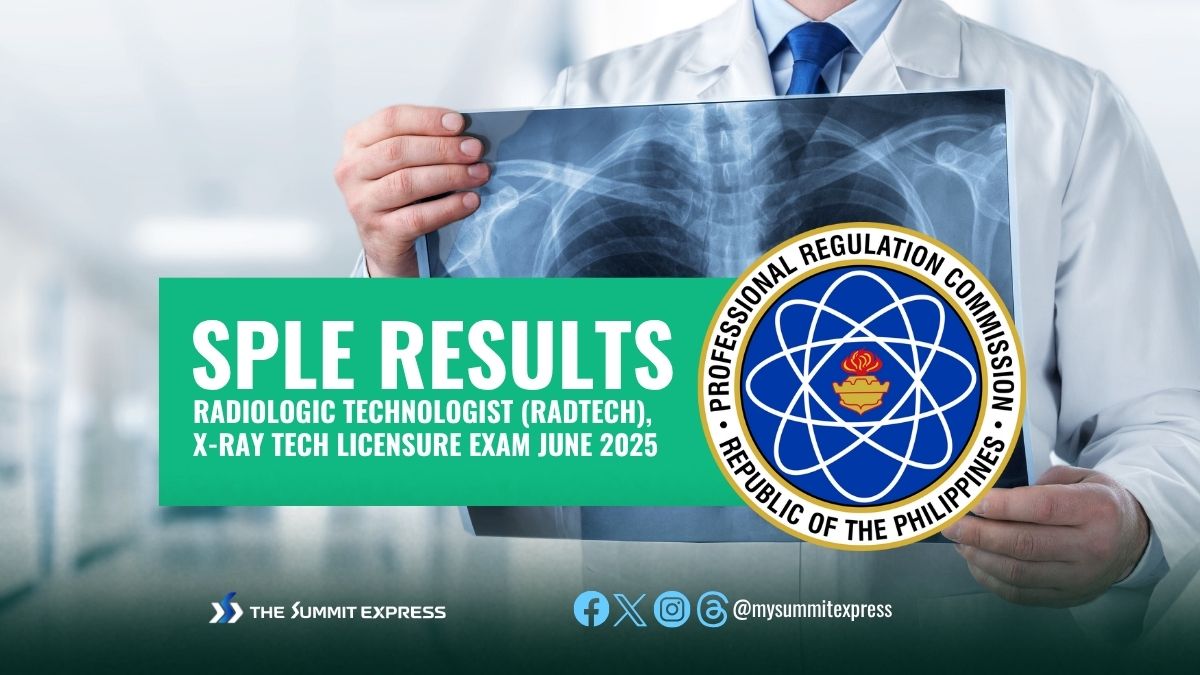 SPLE RESULTS
RADIOLOGIC TECHNOLOGIST (RADTECH), X-RAY TECH LICENSURE EXAM JUNE 2025

PROFESSIONAL REGULATION COMMISSION
REPUBLIC OF THE PHILIPPINES

THE SUMMIT EXPRESS

@mysummitexpress